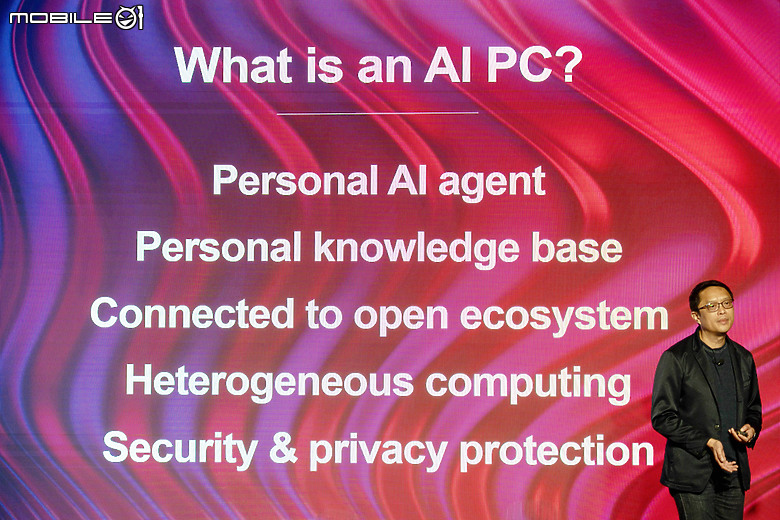 MOBILE01

What is an AI PC?

Personal AI agent

Personal knowledge base

Connected to open ecosystem

Heterogeneous computing

Security & privacy protection